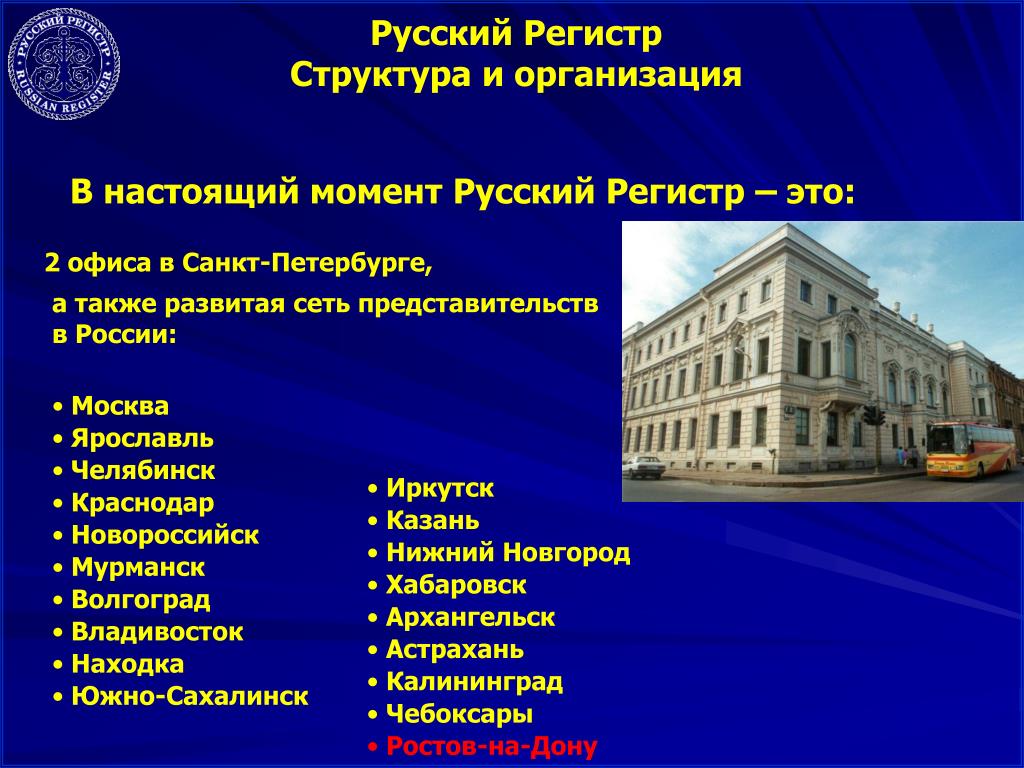 РУССКИЙ РЕГИСТР
RUSSIAN REGISTER

Русский Регистр
Структура и организация

В настоящий момент Русский Регистр – это:

2 офиса в Санкт-Петербурге,

а также развитая сеть представительств в России:

• Москва
• Ярославль
• Челябинск
• Краснодар
• Новороссийск
• Мурманск
• Волгоград
• Владивосток
• Находка
• Южно-Сахалинск

• Иркутск
• Казань
• Нижний Новгород
• Хабаровск
• Архангельск
• Астрахань
• Калининград
• Чебоксары
• Ростов-на-Дону